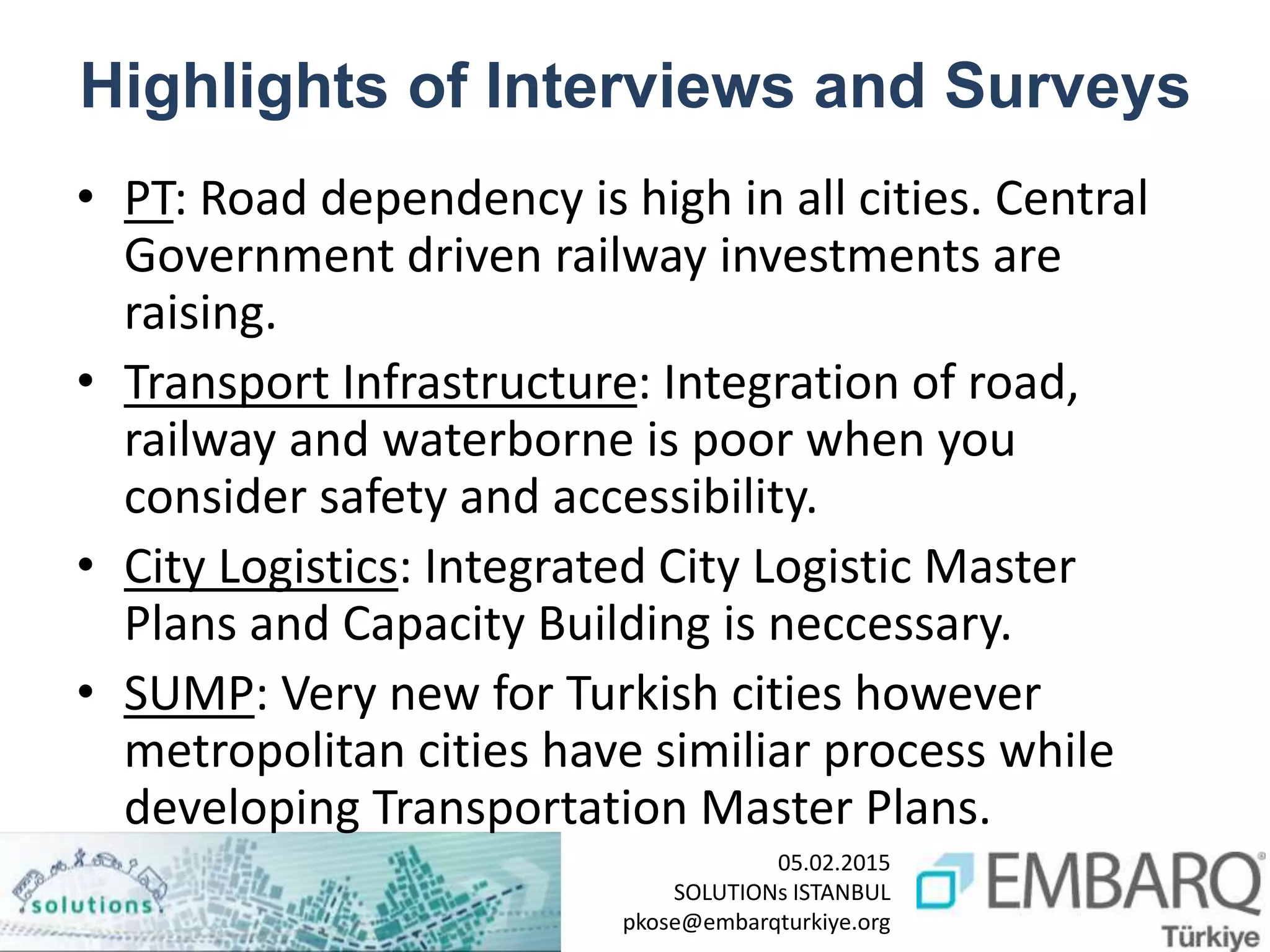 Highlights of Interviews and Surveys

• PT: Road dependency is high in all cities. Central Government driven railway investments are raising.

• Transport Infrastructure: Integration of road, railway and waterborne is poor when you consider safety and accessibility.

• City Logistics: Integrated City Logistic Master Plans and Capacity Building is neccessary.

• SUMP: Very new for Turkish cities however metropolitan cities have similiar process while developing Transportation Master Plans.

solutions

05.02.2015
SOLUTIONs ISTANBUL
pkose@embarqturkiye.org

EMBARQ
Türkiye